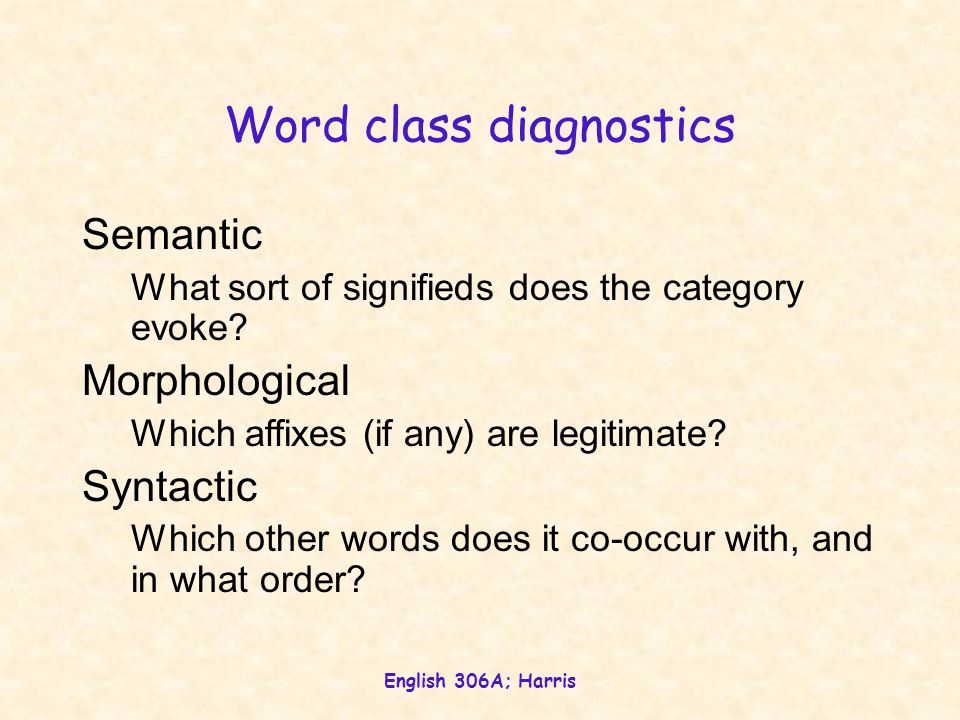 Word class diagnostics

Semantic

What sort of signifieds does the category evoke?

Morphological

Which affixes (if any) are legitimate?

Syntactic

Which other words does it co-occur with, and in what order?

English 306A; Harris